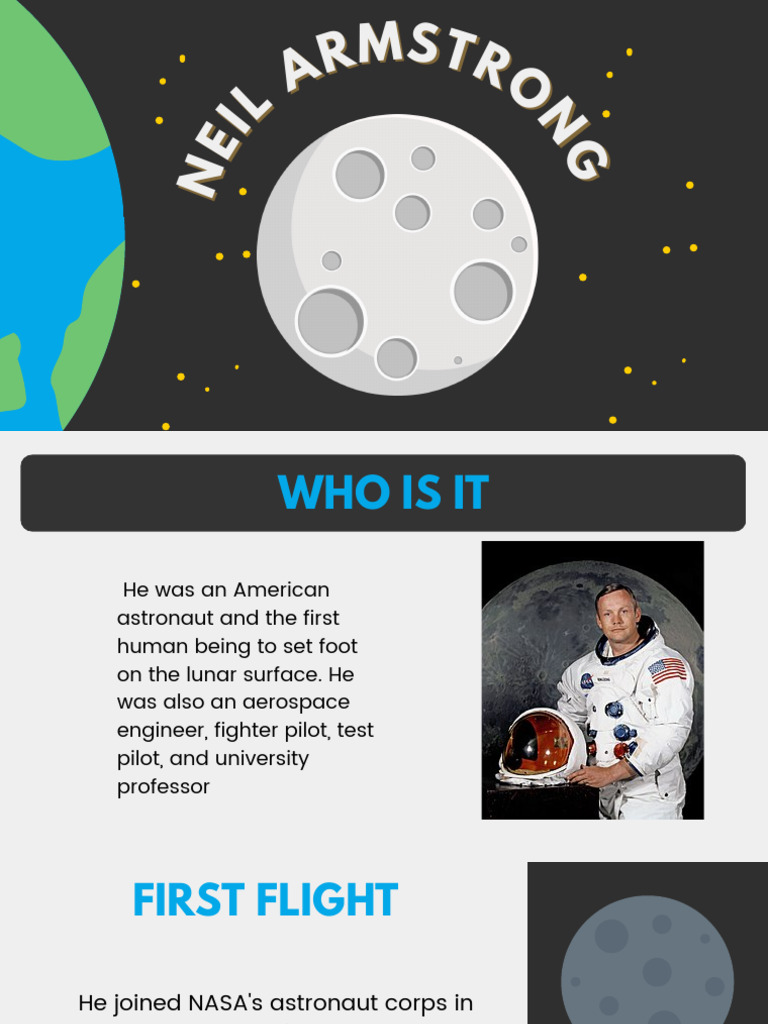 NEIL ARMSTRONG

WHO IS IT

He was an American astronaut and the first human being to set foot on the lunar surface. He was also an aerospace engineer, fighter pilot, test pilot, and university professor

FIRST FLIGHT

He joined NASA's astronaut corps in